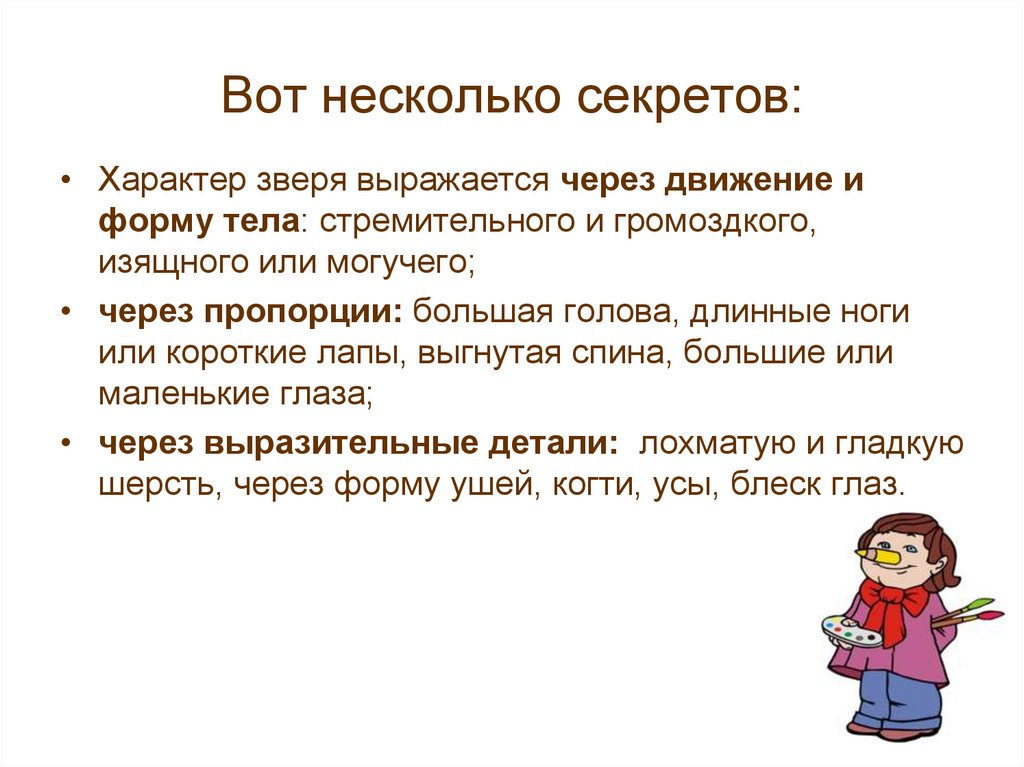 Вот несколько секретов:

• Характер зверя выражается через движение и форму тела: стремительного и громоздкого, изящного или могучего;

• через пропорции: большая голова, длинные ноги или короткие лапы, выгнутая спина, большие или маленькие глаза;

• через выразительные детали: лохматую и гладкую шерсть, через форму ушей, когти, усы, блеск глаз.